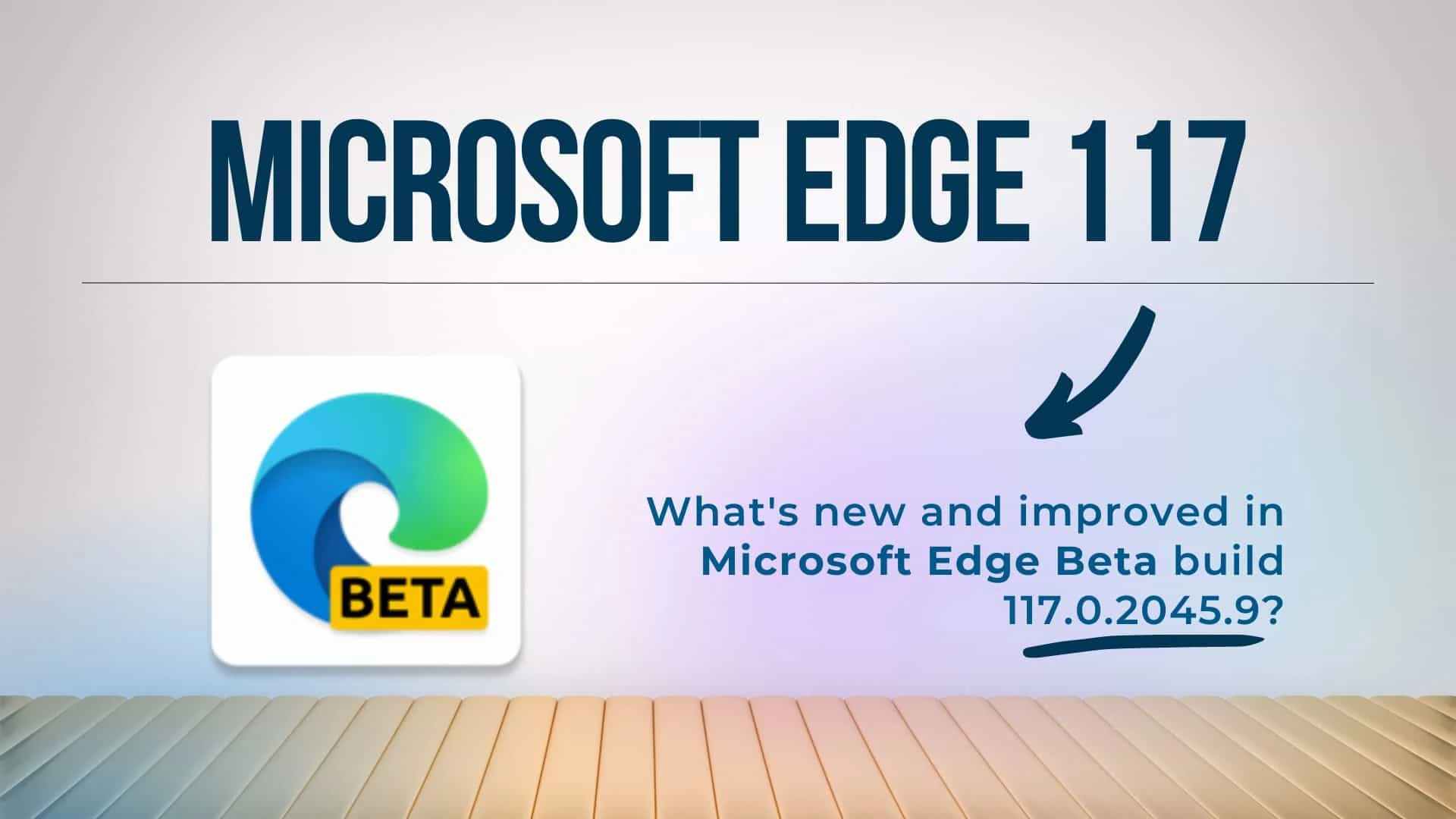 MICROSOFT EDGE 117

BETA

What's new and improved in Microsoft Edge Beta build 117.0.2045.9?